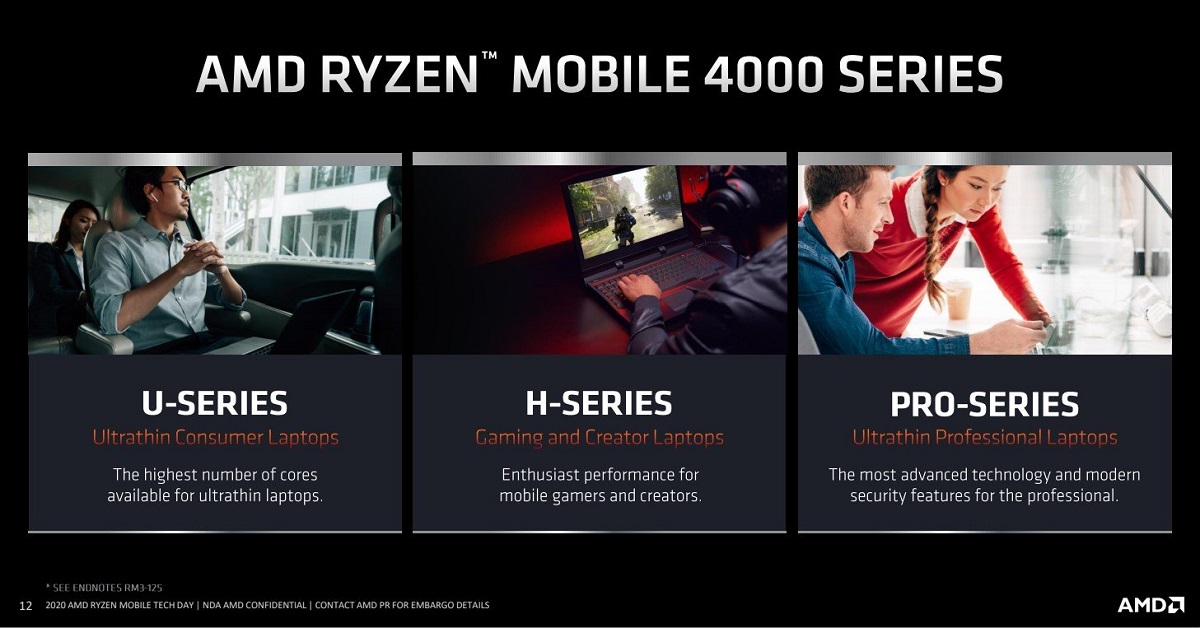 AMD RYZEN™ MOBILE 4000 SERIES

U-SERIES
Ultrathin Consumer Laptops
The highest number of cores available for ultrathin laptops.

H-SERIES
Gaming and Creator Laptops
Enthusiast performance for mobile gamers and creators.

PRO-SERIES
Ultrathin Professional Laptops
The most advanced technology and modern security features for the professional.

* SEE ENDNOTES RM3-125
12 2020 AMD RYZEN MOBILE TECH DAY | NDA AMD CONFIDENTIAL | CONTACT AMD PR FOR EMBARGO DETAILS
AMD